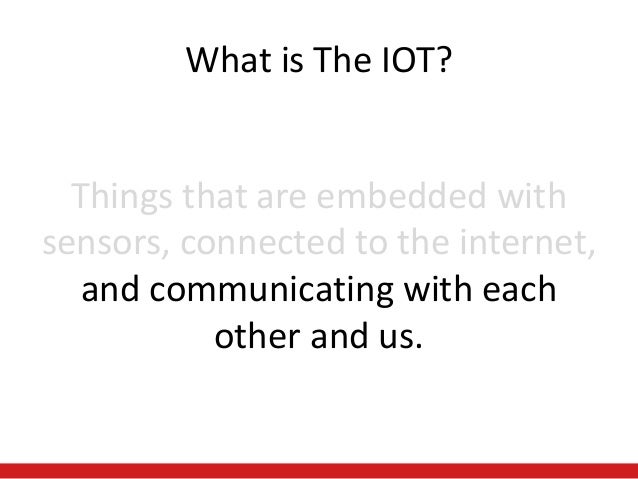 What is The IOT?

Things that are embedded with sensors, connected to the internet, and communicating with each other and us.